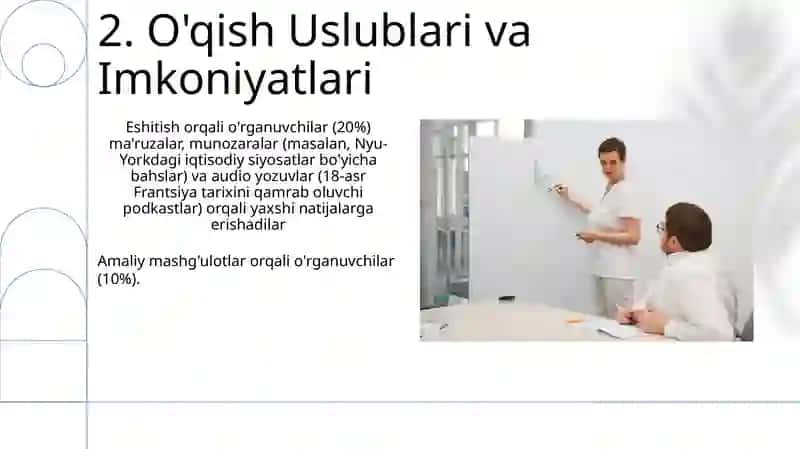 2. O'qish Uslublari va Imkoniyatlari

Eshitish orqali o'rganuvchilar (20%) ma'ruzalar, munozaralar (masalan, Nyu-Yorkdagi iqtisodiy siyosatlar bo'yicha bahslar) va audio yozuvlar (18-asr Frantsiya tarixini qamrab oluvchi podkastlar) orqali yaxshi natijalarga erishadilar

Amaliy mashg'ulotlar orqali o'rganuvchilar (10%).